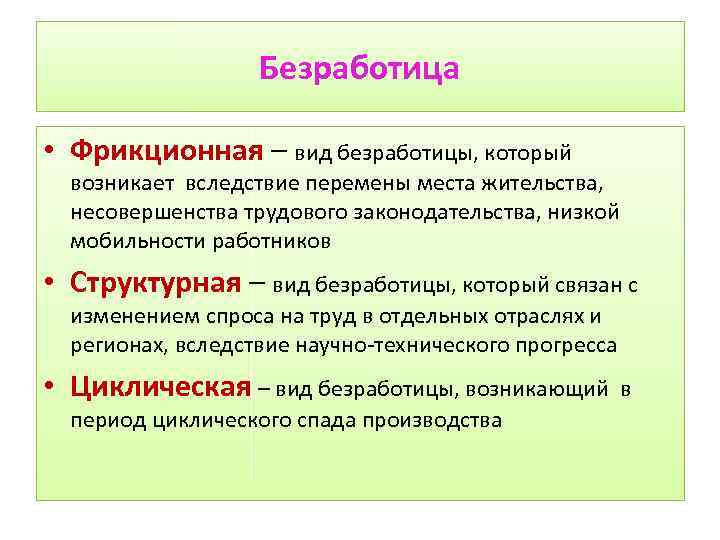 Безработица

• Фрикционная – вид безработицы, который возникает вследствие перемены места жительства, несовершенства трудового законодательства, низкой мобильности работников

• Структурная – вид безработицы, который связан с изменением спроса на труд в отдельных отраслях и регионах, вследствие научно-технического прогресса

• Циклическая – вид безработицы, возникающий в период циклического спада производства